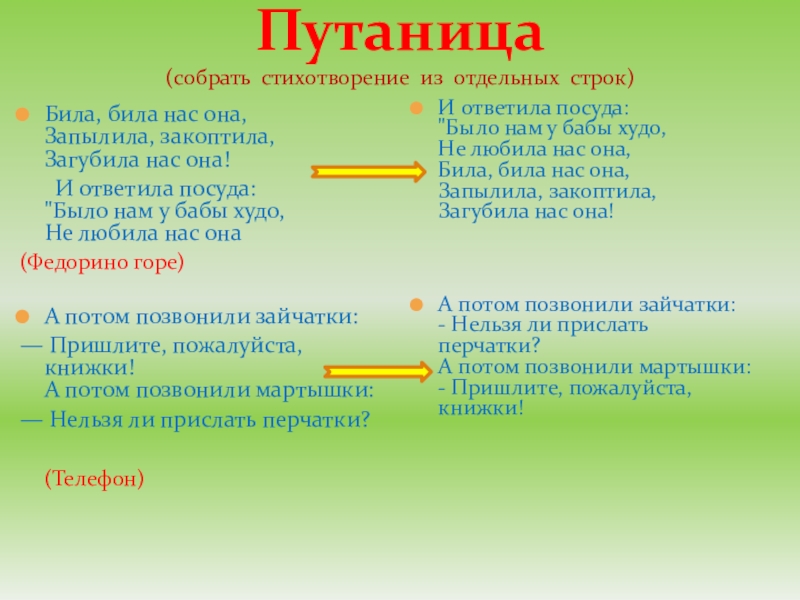 Путаница
(собрать стихотворение из отдельных строк)

Била, била нас она,
Запылила, закоптила,
Загубила нас она!
И ответила посуда:
"Было нам у бабы худо,
Не любила нас она
(Федорино горе)

А потом позвонили зайчатки:
— Пришлите, пожалуйста, книжки!
А потом позвонили мартышки:
— Нельзя ли прислать перчатки?

(Телефон)

И ответила посуда:
"Было нам у бабы худо,
Не любила нас она,
Била, била нас она,
Запылила, закоптила,
Загубила нас она!

А потом позвонили зайчатки:
- Нельзя ли прислать перчатки?
А потом позвонили мартышки:
- Пришлите, пожалуйста, книжки!